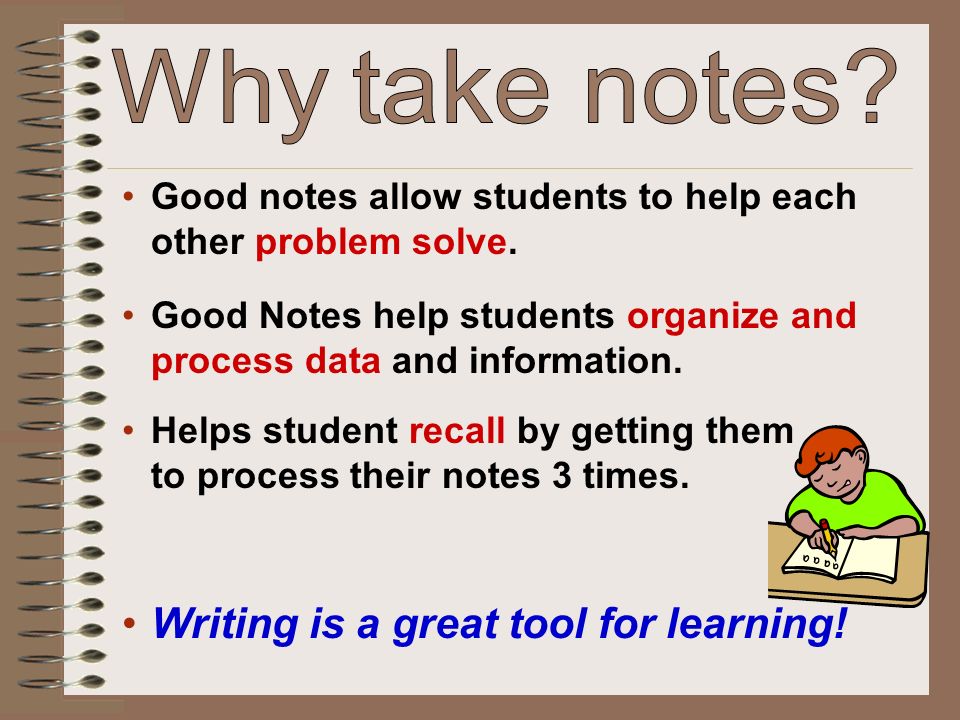 Why take notes?

• Good notes allow students to help each other problem solve.

• Good Notes help students organize and process data and information.

• Helps student recall by getting them to process their notes 3 times.

• Writing is a great tool for learning!